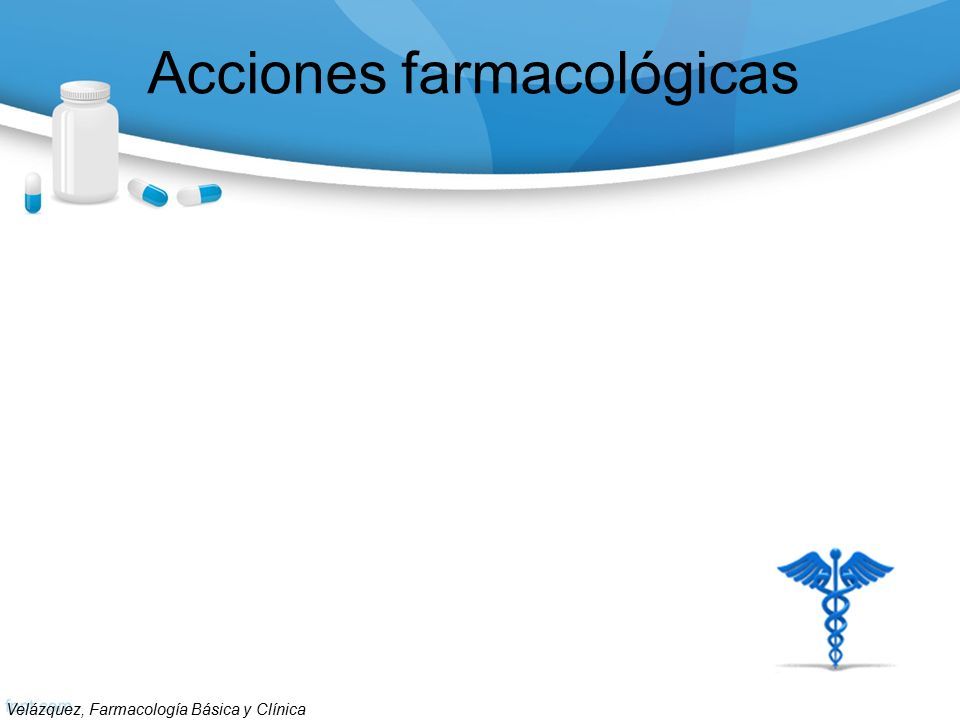 Acciones farmacológicas

Velázquez, Farmacología Básica y Clínica